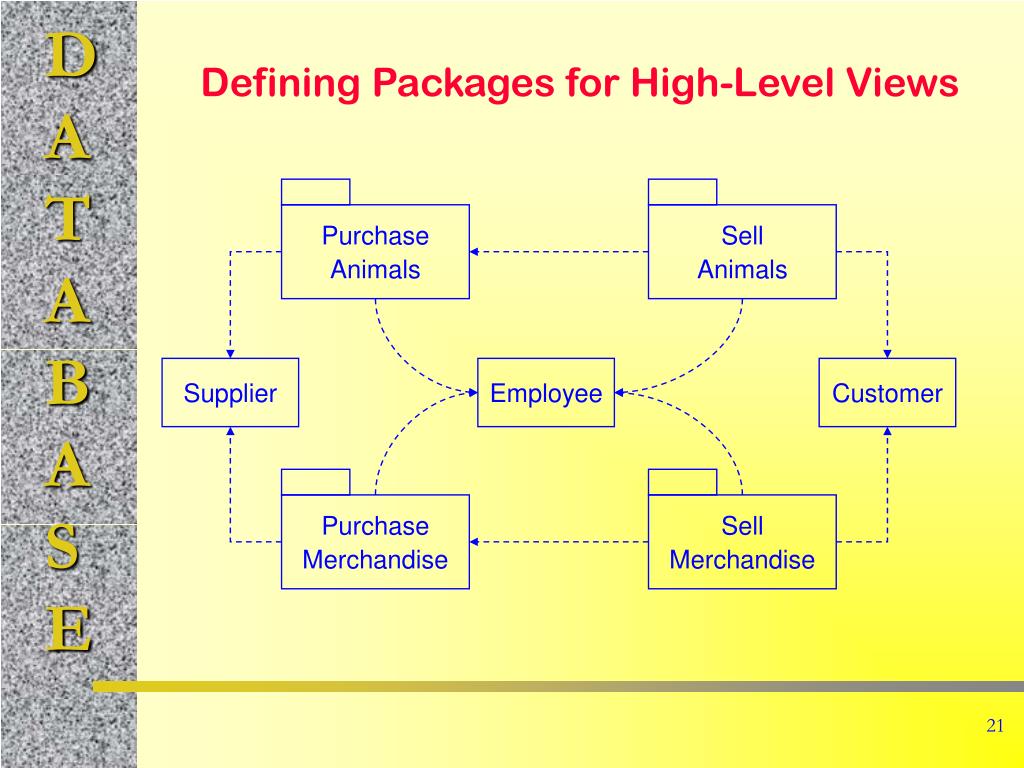 D
A
T
A
B
A
S
E

Defining Packages for High-Level Views

Purchase Animals

Sell Animals

Supplier

Employee

Customer

Purchase Merchandise

Sell Merchandise

21